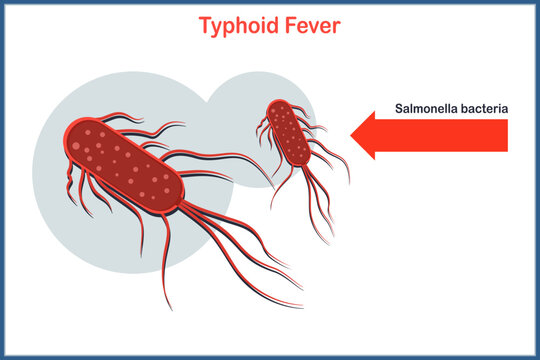 Typhoid Fever

Salmonella bacteria